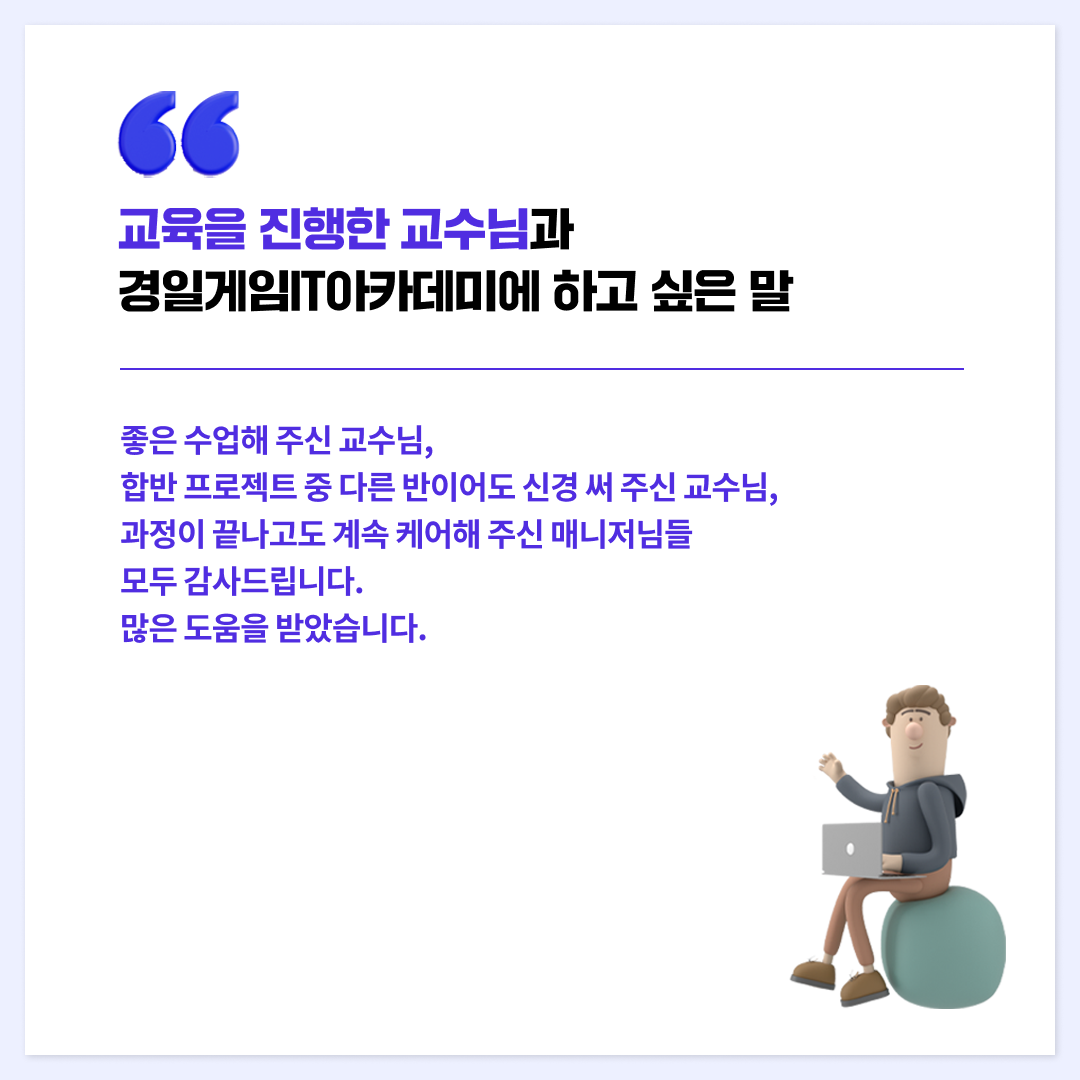 교육을 진행한 교수님과
경일게임IT아카데미에 하고 싶은 말

좋은 수업해 주신 교수님,
합반 프로젝트 중 다른 반이어도 신경 써 주신 교수님,
과정이 끝나고도 계속 케어해 주신 매니저님들
모두 감사드립니다.
많은 도움을 받았습니다.